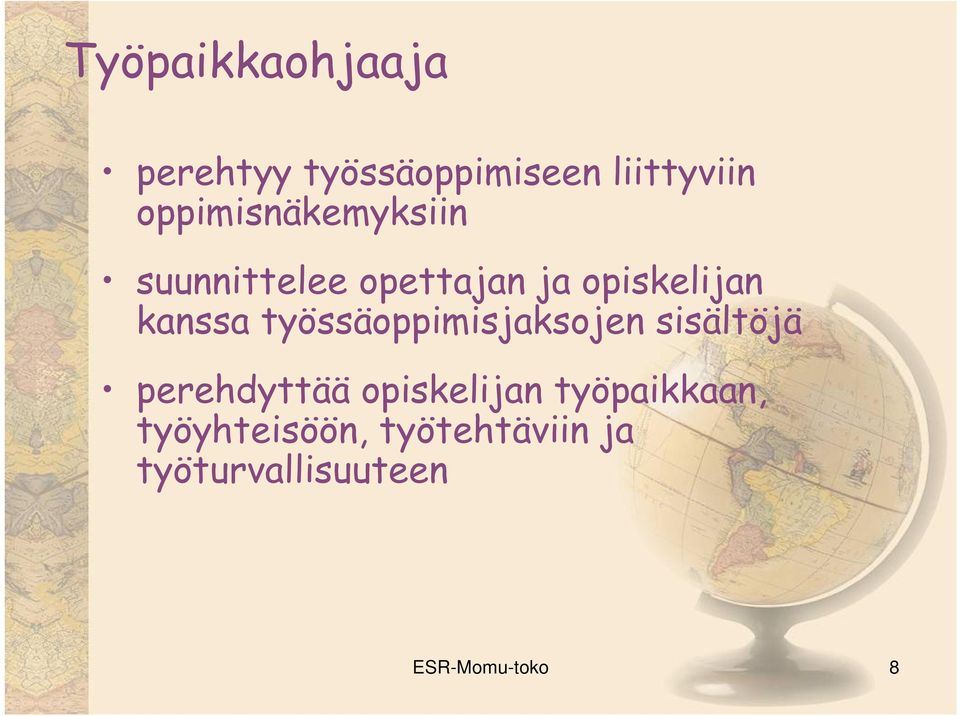 Työpaikkaohjaaja

• perehtyy työssäoppimiseen liittyviin oppimisnäkemyksiin

• suunnittelee opettajan ja opiskelijan kanssa työssäoppimisjaksojen sisältöjä

• perehdyttää opiskelijan työpaikkaan, työyhteisöön, työtehtäviin ja työturvallisuuteen

ESR-Momu-toko

8